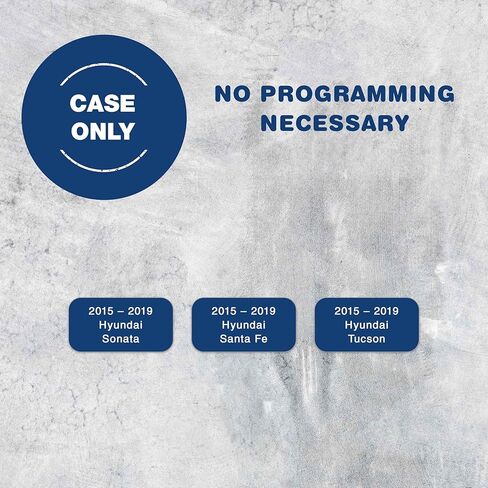 CASE ONLY

NO PROGRAMMING NECESSARY

2015 – 2019 Hyundai Sonata

2015 – 2019 Hyundai Santa Fe

2015 – 2019 Hyundai Tucson